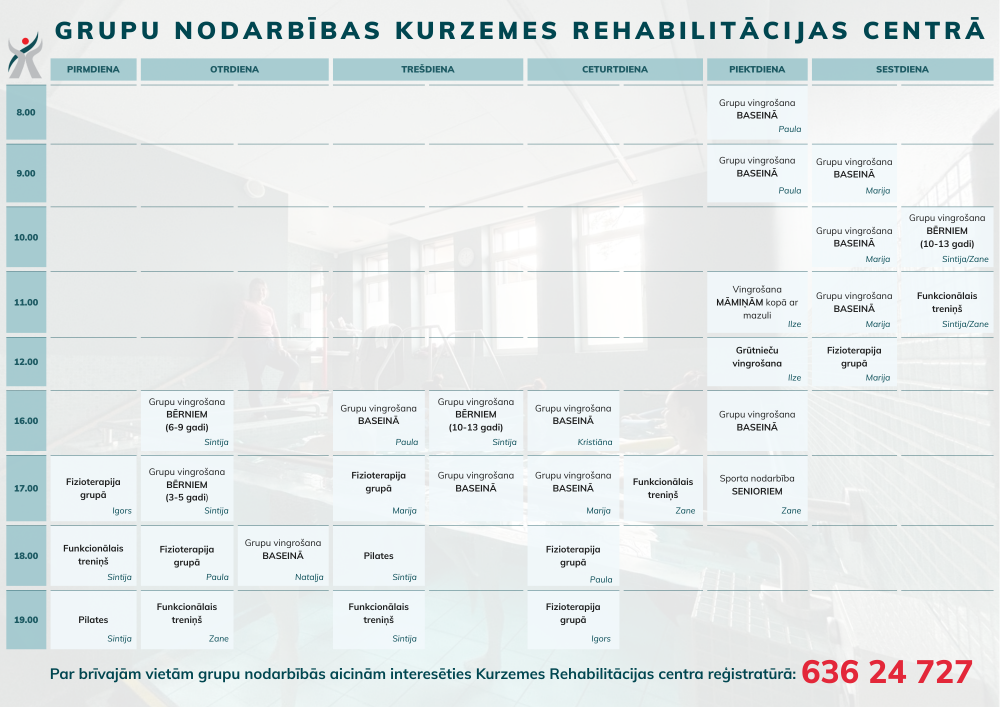 GRUPU NODARBĪBAS KURZEMES REHABILITĀCIJAS CENTRĀ

| | PIRMDIENA | OTRDIENA | | TREŠDIENA | | CETURTDIENA | | PIEKTDIENA | SESTDIENA | |
|---|---|---|---|---|---|---|---|---|---|---|
| 8.00 | | | | | | | | Grupu vingrošana BASEINĀ Paula | | |
| 9.00 | | | | | | | | Grupu vingrošana BASEINĀ Paula | Grupu vingrošana BASEINĀ Marija | |
| 10.00 | | | | | | | | | Grupu vingrošana BASEINĀ Marija | Grupu vingrošana BĒRNIEM (10-13 gadi) Sintija/Zane |
| 11.00 | | | | | | | | Vingrošana MĀMIŅĀM kopā ar mazuli Ilze | Grupu vingrošana BASEINĀ Marija | Funkcionālais treniņš Sintija/Zane |
| 12.00 | | | | | | | | Grūtnieču vingrošana Ilze | Fizioterapija grupā Marija | |
| 16.00 | | Grupu vingrošana BĒRNIEM (6-9 gadi) Sintija | | Grupu vingrošana BASEINĀ Paula | Grupu vingrošana BĒRNIEM (10-13 gadi) Sintija | Grupu vingrošana BASEINĀ Kristiāna | | Grupu vingrošana BASEINĀ | | |
| 17.00 | Fizioterapija grupā Igors | Grupu vingrošana BĒRNIEM (3-5 gadi) Sintija | | Fizioterapija grupā Marija | Grupu vingrošana BASEINĀ | Grupu vingrošana BASEINĀ Marija | Funkcionālais treniņš Zane | Sporta nodarbība SENIORIEM Zane | | |
| 18.00 | Funkcionālais treniņš Sintija | Fizioterapija grupā Paula | Grupu vingrošana BASEINĀ Natalja | Pilates Sintija | | Fizioterapija grupā Paula | | | | |
| 19.00 | Pilates Sintija | Funkcionālais treniņš Zane | | Funkcionālais treniņš Sintija | | Fizioterapija grupā Igors | | | | |

Par brīvajām vietām grupu nodarbībās aicinām interesēties Kurzemes Rehabilitācijas centra reģistratūrā: 636 24 727